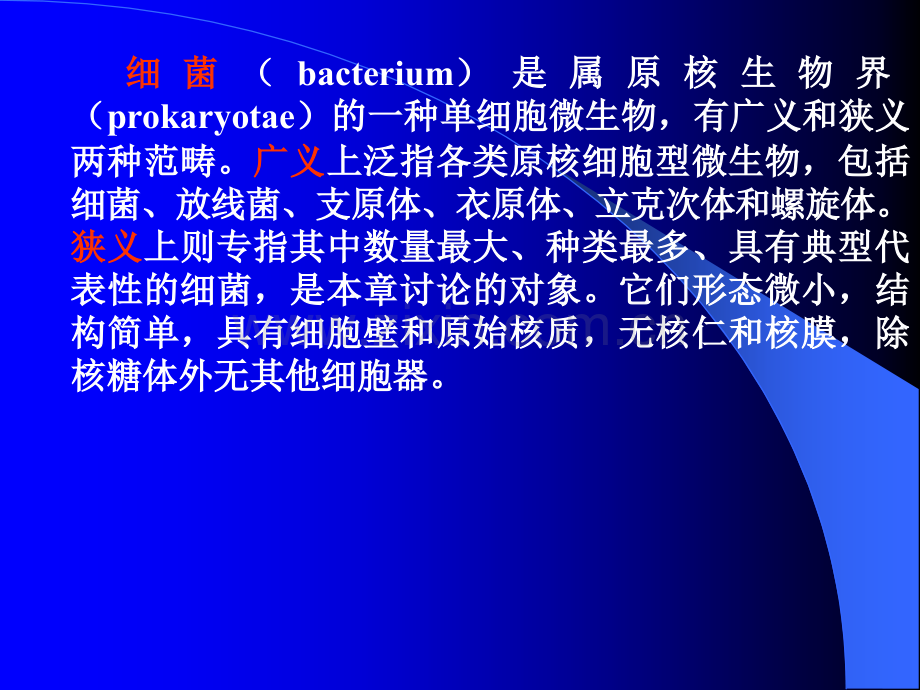 细菌（bacterium）是属原核生物界（prokaryotae）的一种单细胞微生物，有广义和狭义两种范畴。广义上泛指各类原核细胞型微生物，包括细菌、放线菌、支原体、衣原体、立克次体和螺旋体。狭义上则专指其中数量最大、种类最多、具有典型代表性的细菌，是本章讨论的对象。它们形态微小，结构简单，具有细胞壁和原始核质，无核仁和核膜，除核糖体外无其他细胞器。